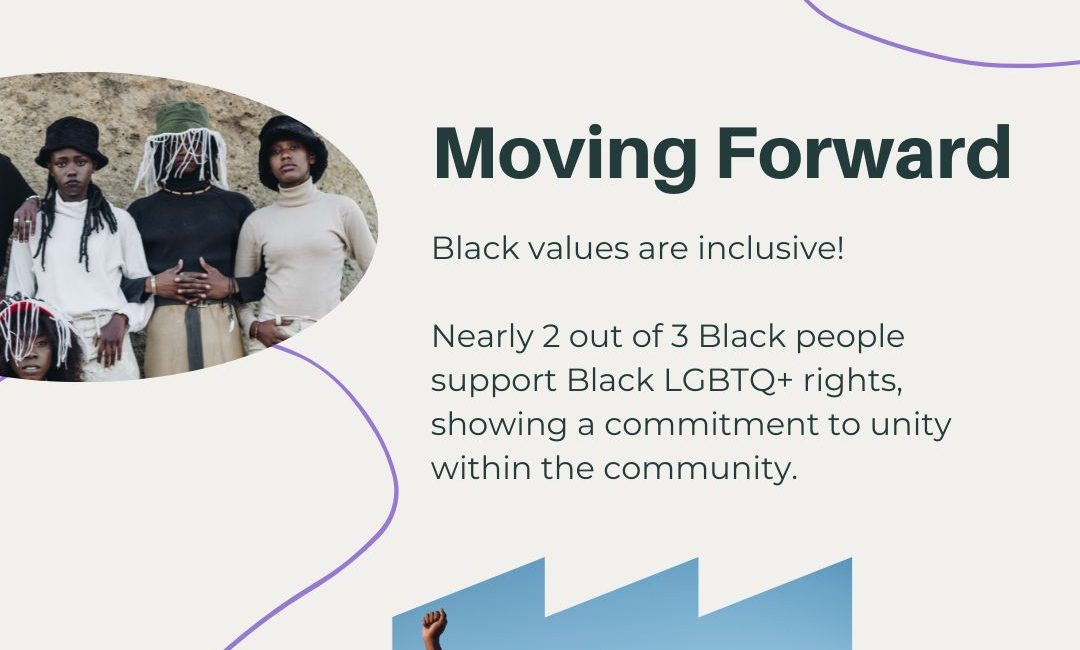 Moving Forward

Black values are inclusive!

Nearly 2 out of 3 Black people support Black LGBTQ+ rights, showing a commitment to unity within the community.